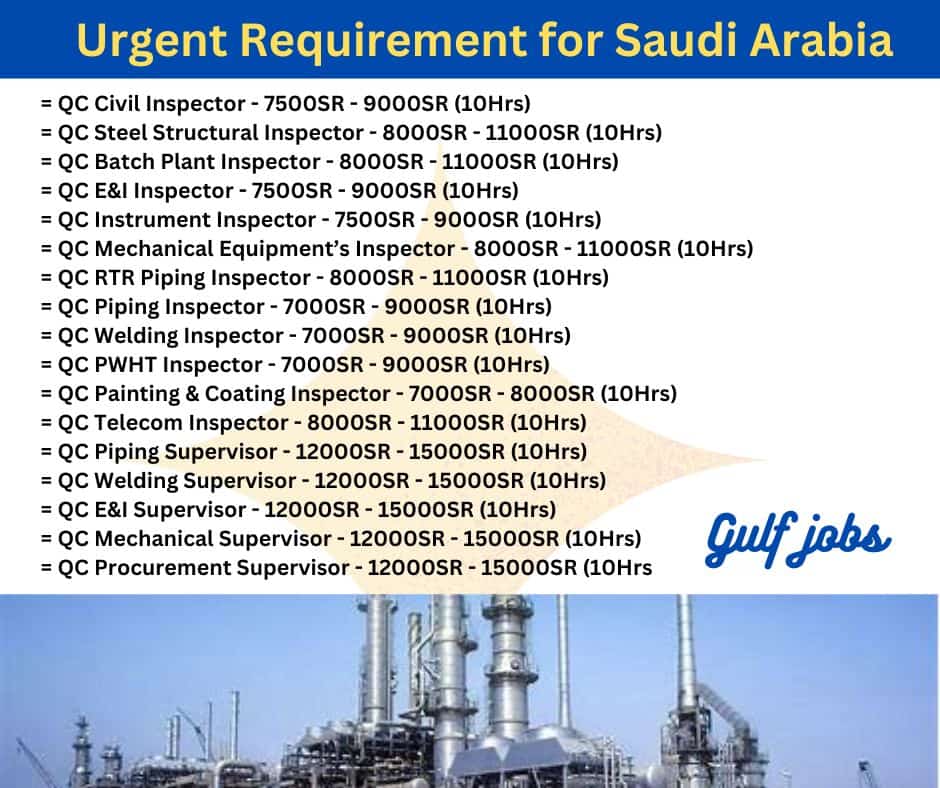 Urgent Requirement for Saudi Arabia

= QC Civil Inspector - 7500SR - 9000SR (10Hrs)
= QC Steel Structural Inspector - 8000SR - 11000SR (10Hrs)
= QC Batch Plant Inspector - 8000SR - 11000SR (10Hrs)
= QC E&I Inspector - 7500SR - 9000SR (10Hrs)
= QC Instrument Inspector - 7500SR - 9000SR (10Hrs)
= QC Mechanical Equipment's Inspector - 8000SR - 11000SR (10Hrs)
= QC RTR Piping Inspector - 8000SR - 11000SR (10Hrs)
= QC Piping Inspector - 7000SR - 9000SR (10Hrs)
= QC Welding Inspector - 7000SR - 9000SR (10Hrs)
= QC PWHT Inspector - 7000SR - 9000SR (10Hrs)
= QC Painting & Coating Inspector - 7000SR - 8000SR (10Hrs)
= QC Telecom Inspector - 8000SR - 11000SR (10Hrs)
= QC Piping Supervisor - 12000SR - 15000SR (10Hrs)
= QC Welding Supervisor - 12000SR - 15000SR (10Hrs)
= QC E&I Supervisor - 12000SR - 15000SR (10Hrs)
= QC Mechanical Supervisor - 12000SR - 15000SR (10Hrs)
= QC Procurement Supervisor - 12000SR - 15000SR (10Hrs

Gulf jobs